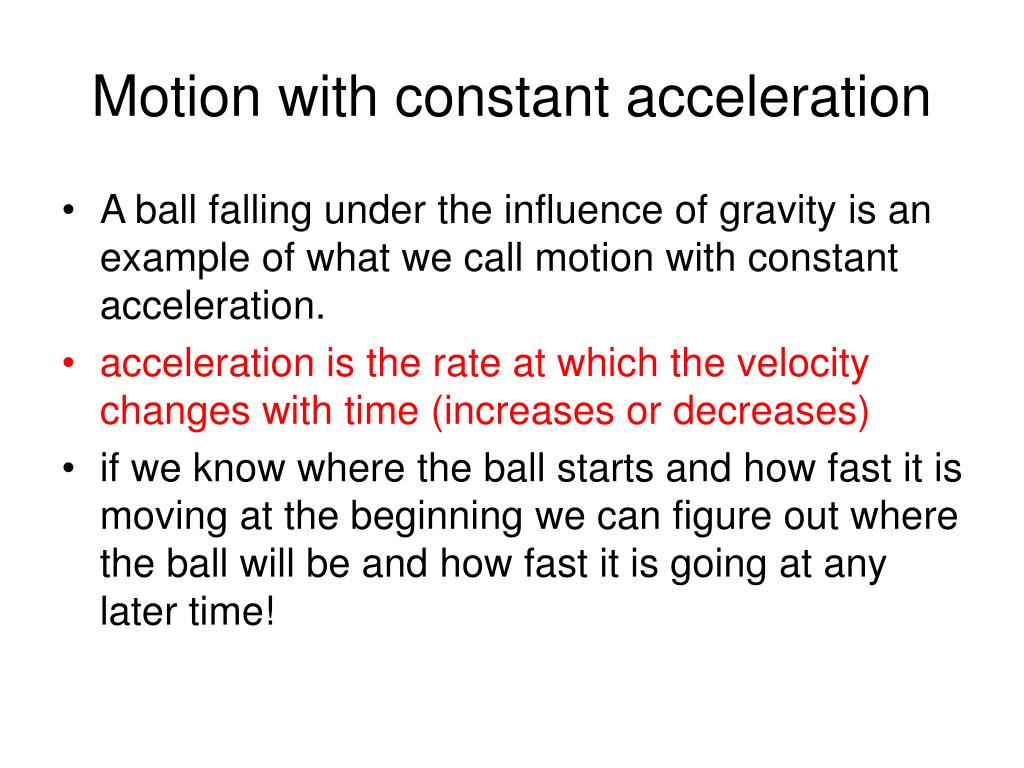 Motion with constant acceleration

• A ball falling under the influence of gravity is an example of what we call motion with constant acceleration.
• acceleration is the rate at which the velocity changes with time (increases or decreases)
• if we know where the ball starts and how fast it is moving at the beginning we can figure out where the ball will be and how fast it is going at any later time!